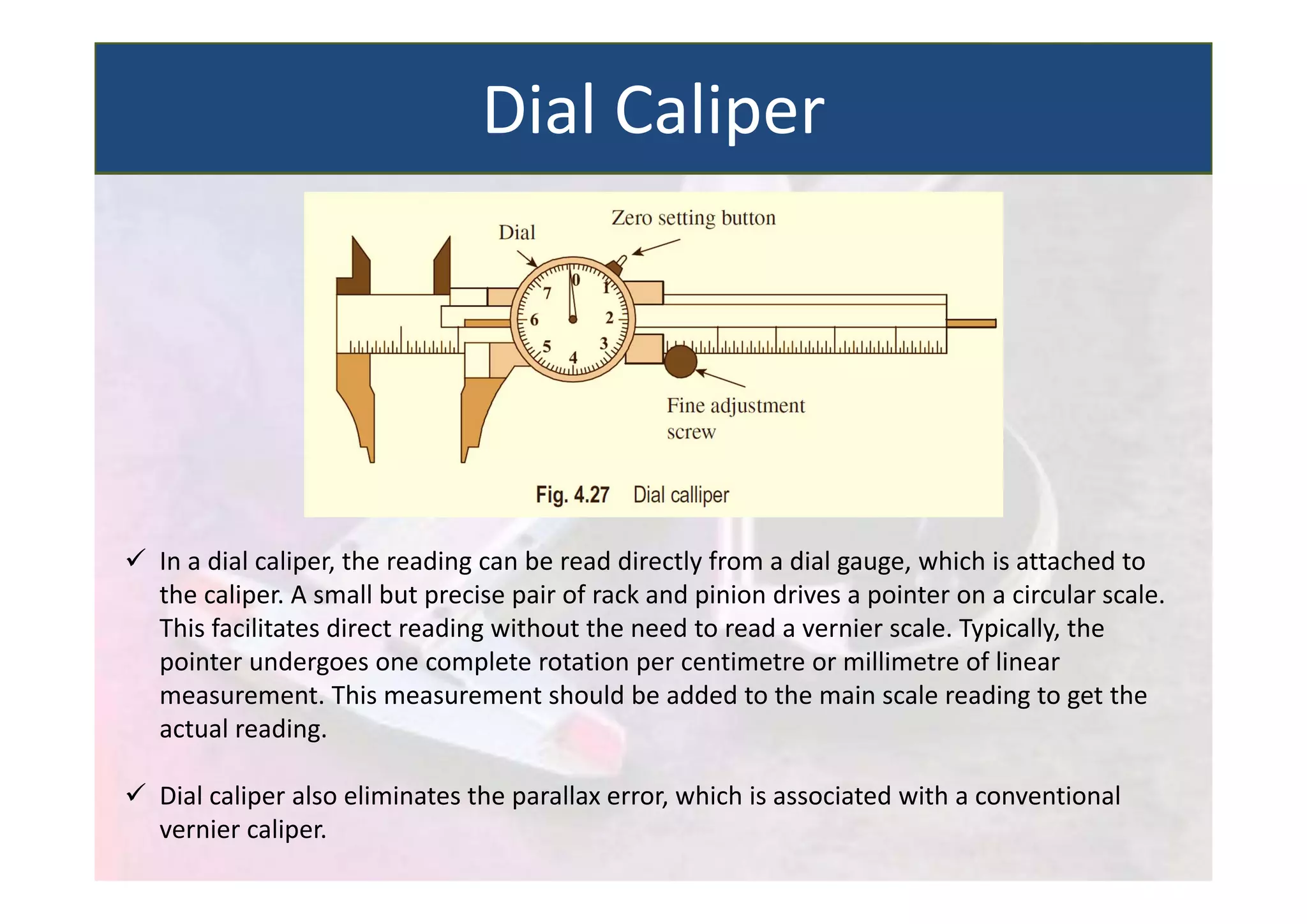 Dial Caliper

Dial

Zero setting button

0
1
2
3
4
5
6
7

Fine adjustment screw

Fig. 4.27 Dial calliper

✓ In a dial caliper, the reading can be read directly from a dial gauge, which is attached to the caliper. A small but precise pair of rack and pinion drives a pointer on a circular scale. This facilitates direct reading without the need to read a vernier scale. Typically, the pointer undergoes one complete rotation per centimetre or millimetre of linear measurement. This measurement should be added to the main scale reading to get the actual reading.

✓ Dial caliper also eliminates the parallax error, which is associated with a conventional vernier caliper.